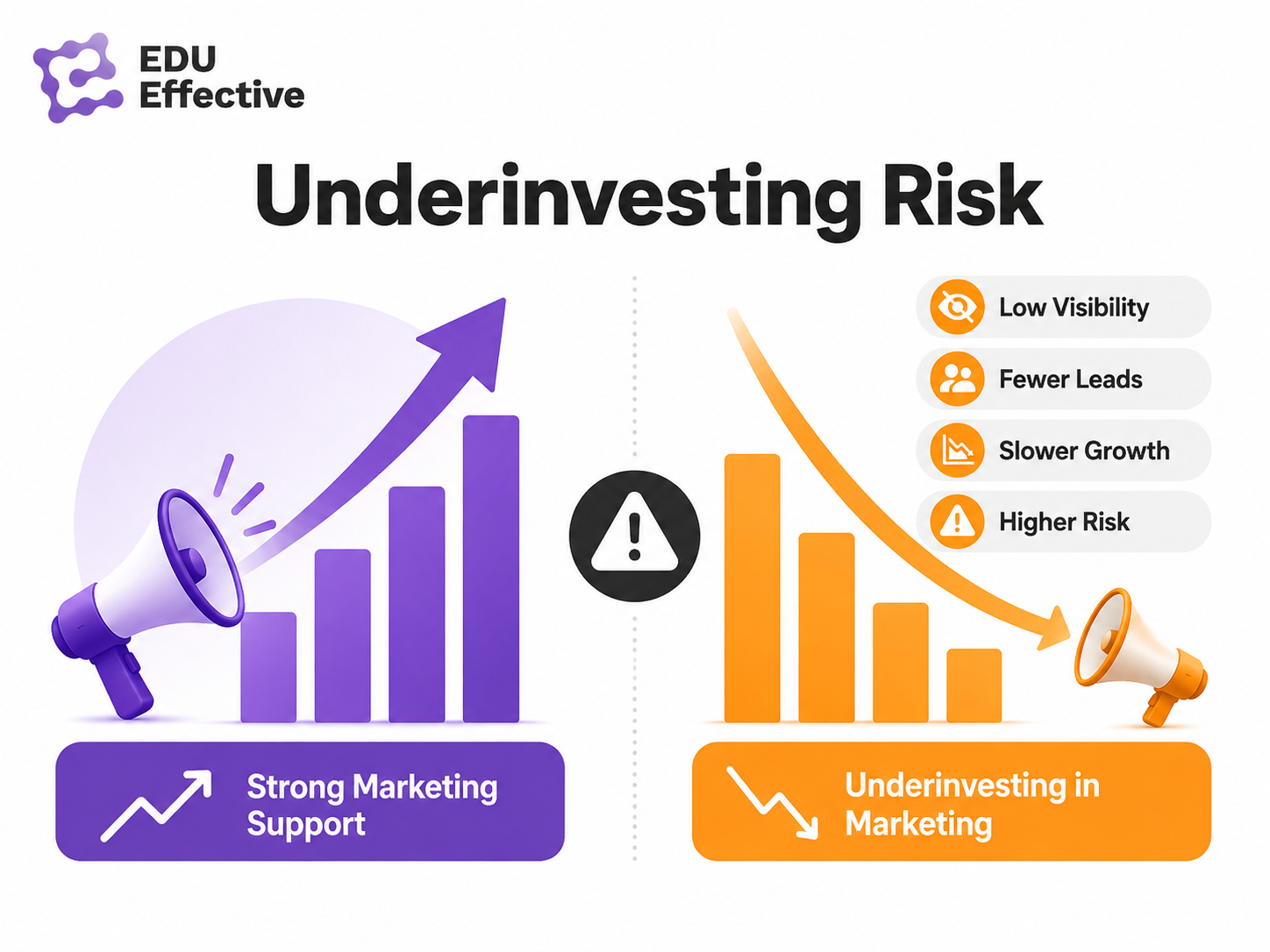 EDU Effective

Underinvesting Risk

Low Visibility

Fewer Leads

Slower Growth

Higher Risk

Strong Marketing Support

Underinvesting in Marketing